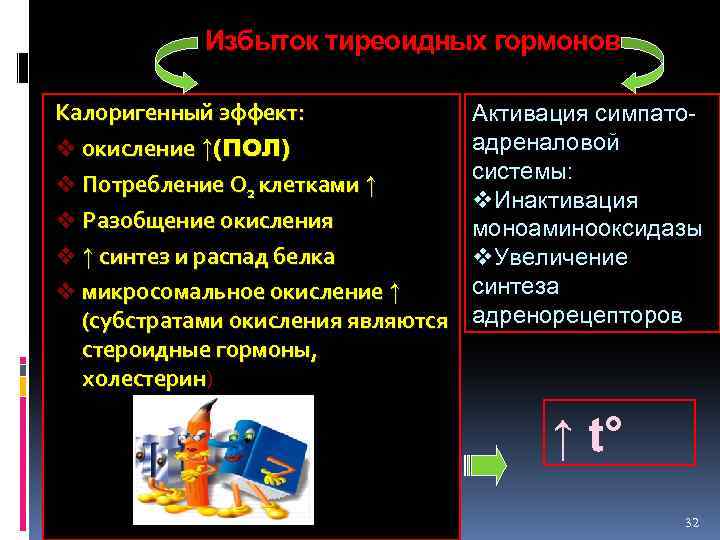 Избыток тиреоидных гормонов

Калоригенный эффект:
❖ окисление ↑(ПОЛ)
❖ Потребление $O_2$ клетками ↑
❖ Разобщение окисления
❖ ↑ синтез и распад белка
❖ микросомальное окисление ↑ (субстратами окисления являются стероидные гормоны, холестерин)

Активация симпато-адреналовой системы:
❖Инактивация моноаминооксидазы
❖Увеличение синтеза адренорецепторов

↑ t°

32